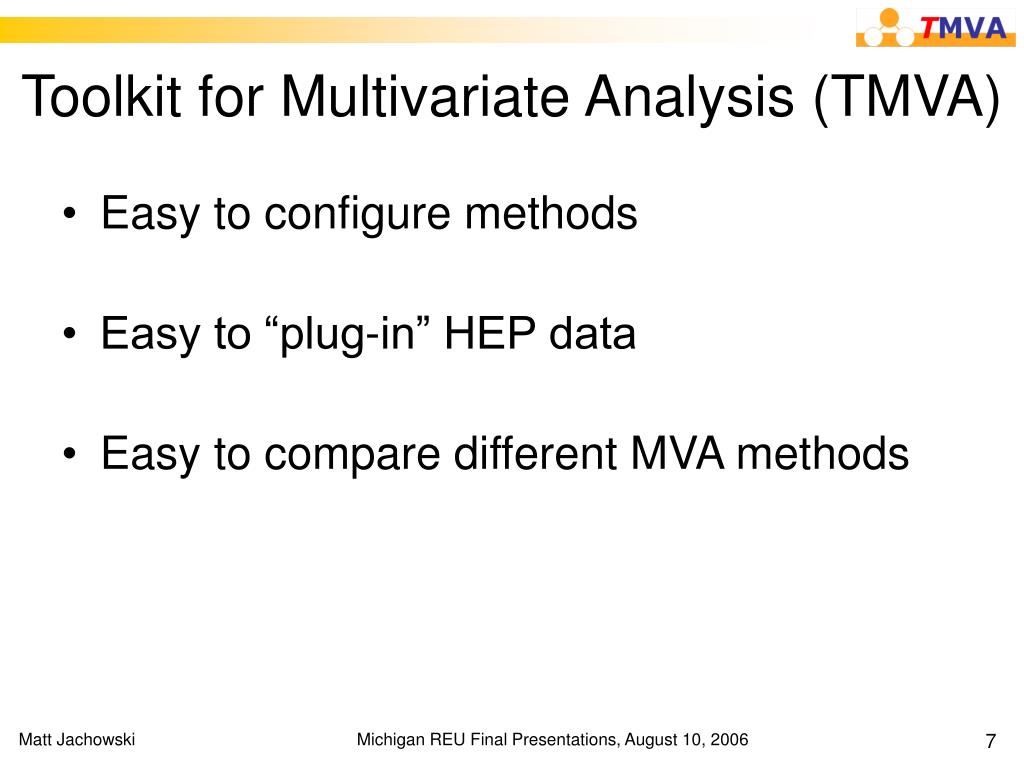 TMVA

Toolkit for Multivariate Analysis (TMVA)

• Easy to configure methods

• Easy to “plug-in” HEP data

• Easy to compare different MVA methods

Matt Jachowski

Michigan REU Final Presentations, August 10, 2006

7